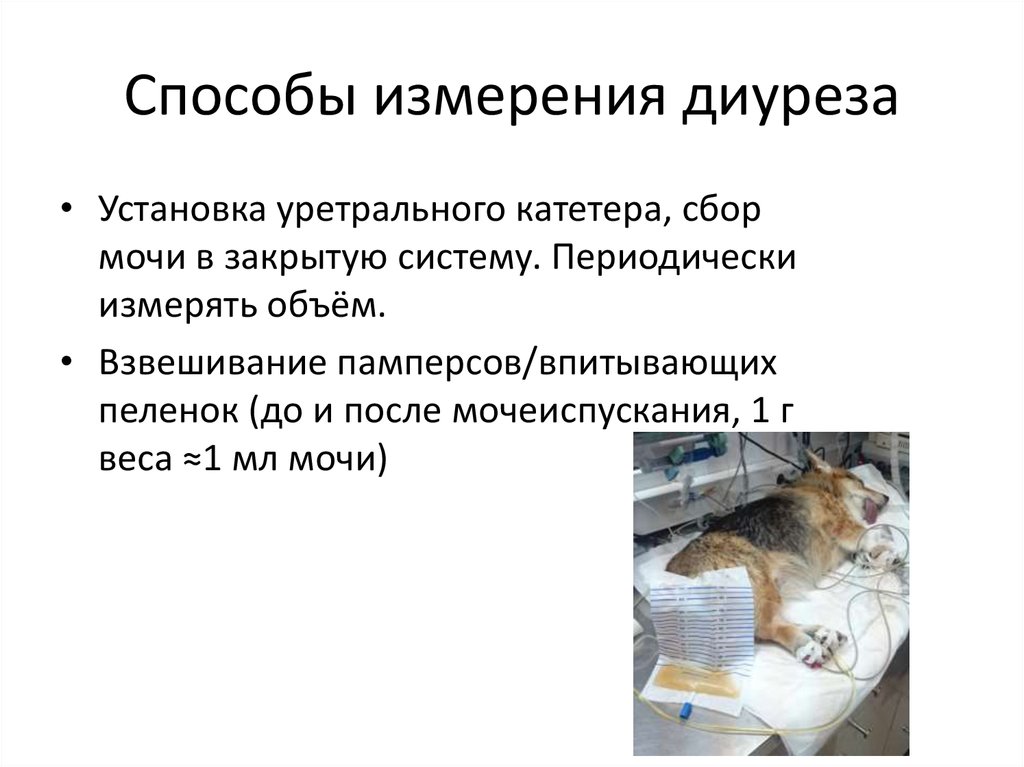 Способы измерения диуреза

• Установка уретрального катетера, сбор мочи в закрытую систему. Периодически измерять объём.

• Взвешивание памперсов/впитывающих пеленок (до и после мочеиспускания, 1 г веса ≈1 мл мочи)